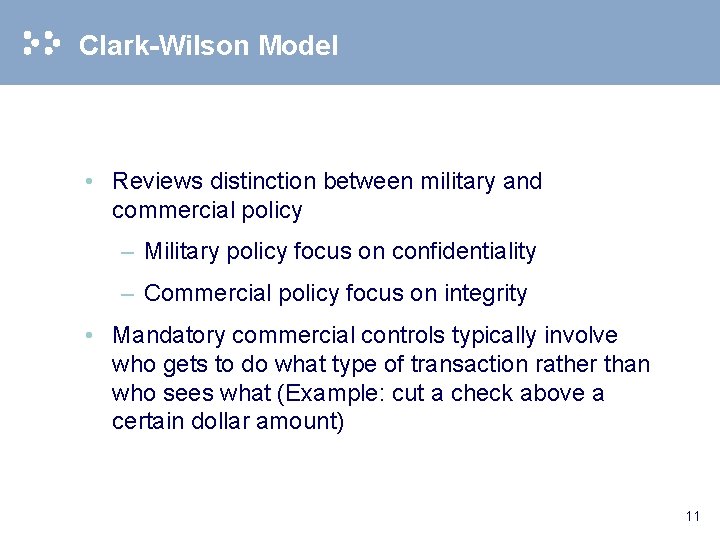 Clark-Wilson Model

• Reviews distinction between military and commercial policy
– Military policy focus on confidentiality
– Commercial policy focus on integrity
• Mandatory commercial controls typically involve who gets to do what type of transaction rather than who sees what (Example: cut a check above a certain dollar amount)

11